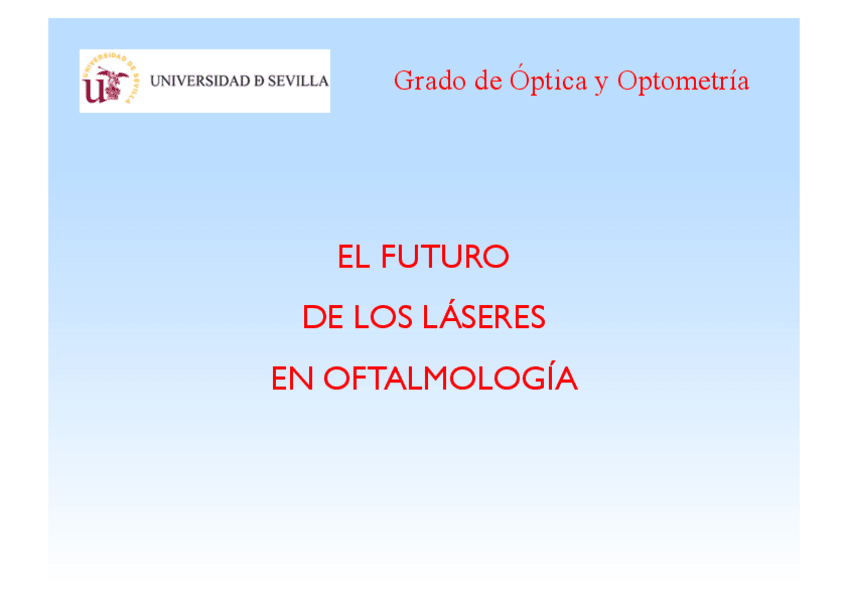 UNIVERSIDAD DE SEVILLA

UNIVERSIDAD Ð SEVILLA

Grado de Óptica y Optometría

EL FUTURO

DE LOS LÁSERES

EN OFTALMOLOGÍA